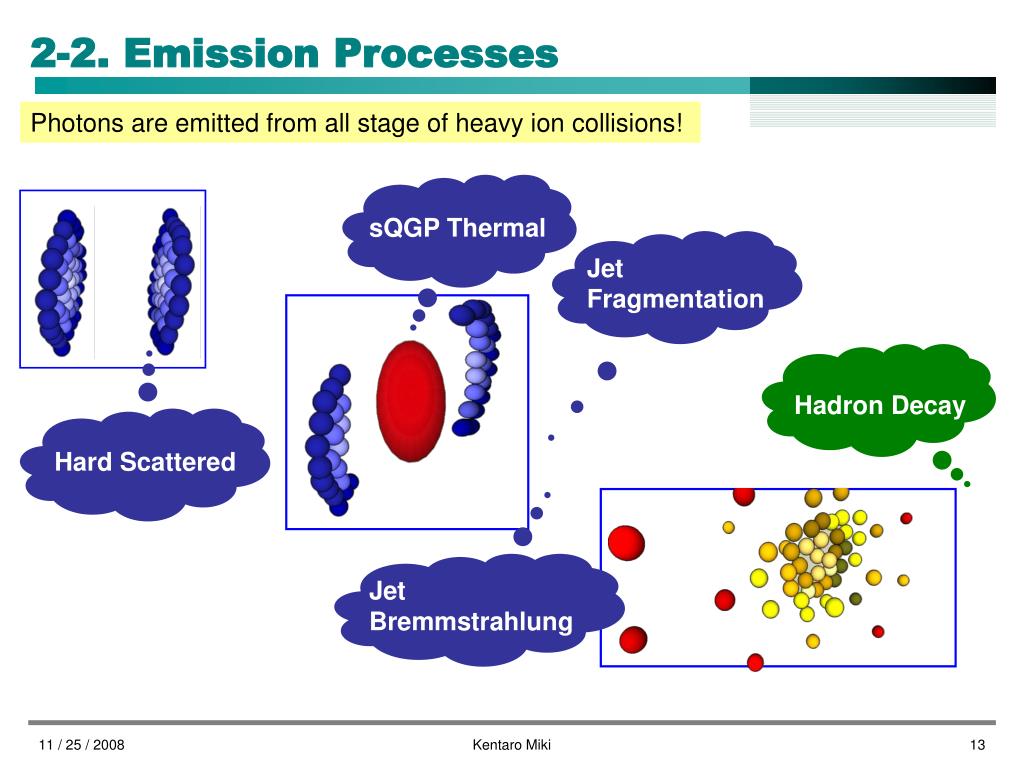 2-2. Emission Processes

Photons are emitted from all stage of heavy ion collisions!

sQGP Thermal

Jet Fragmentation

Hadron Decay

Hard Scattered

Jet Bremmstrahlung

11 / 25 / 2008

Kentaro Miki

13